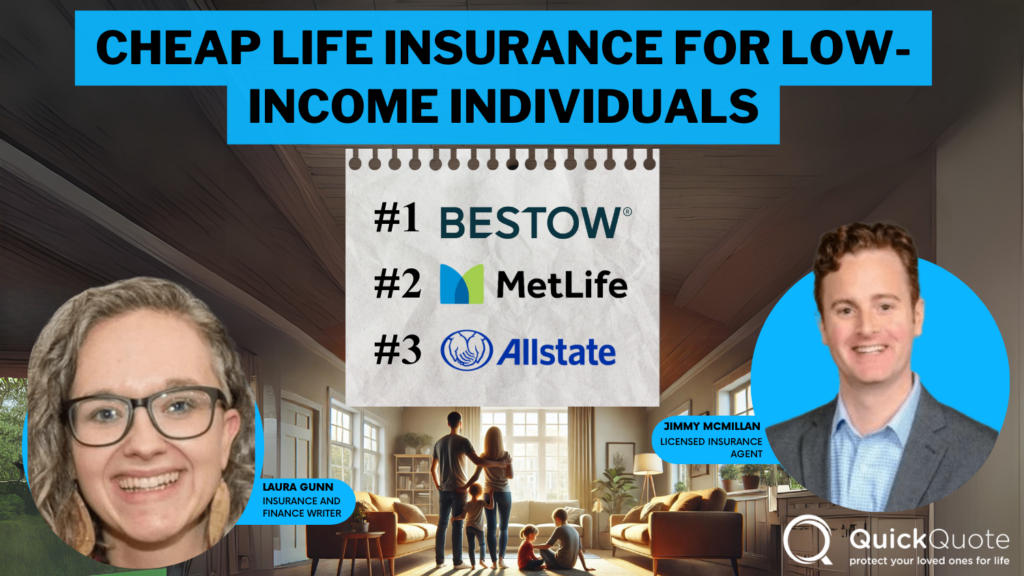 CHEAP LIFE INSURANCE FOR LOW-INCOME INDIVIDUALS

#1 BESTOW®
#2 MetLife
#3 Allstate

LAURA GUNN
INSURANCE AND FINANCE WRITER

JIMMY MCMILLAN
LICENSED INSURANCE AGENT

QuickQuote
protect your loved ones for life